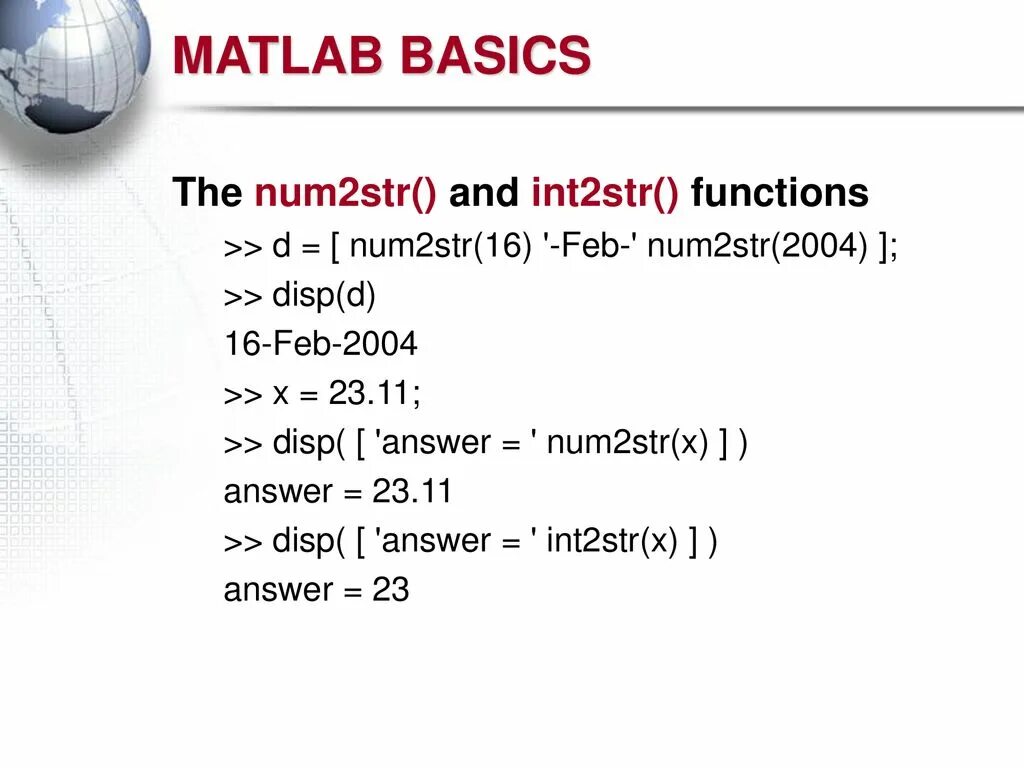 MATLAB BASICS

The num2str() and int2str() functions

>> d = [ num2str(16) '-Feb-' num2str(2004) ];

>> disp(d)

16-Feb-2004

>> x = 23.11;

>> disp( [ 'answer = ' num2str(x) ] )

answer = 23.11

>> disp( [ 'answer = ' int2str(x) ] )

answer = 23